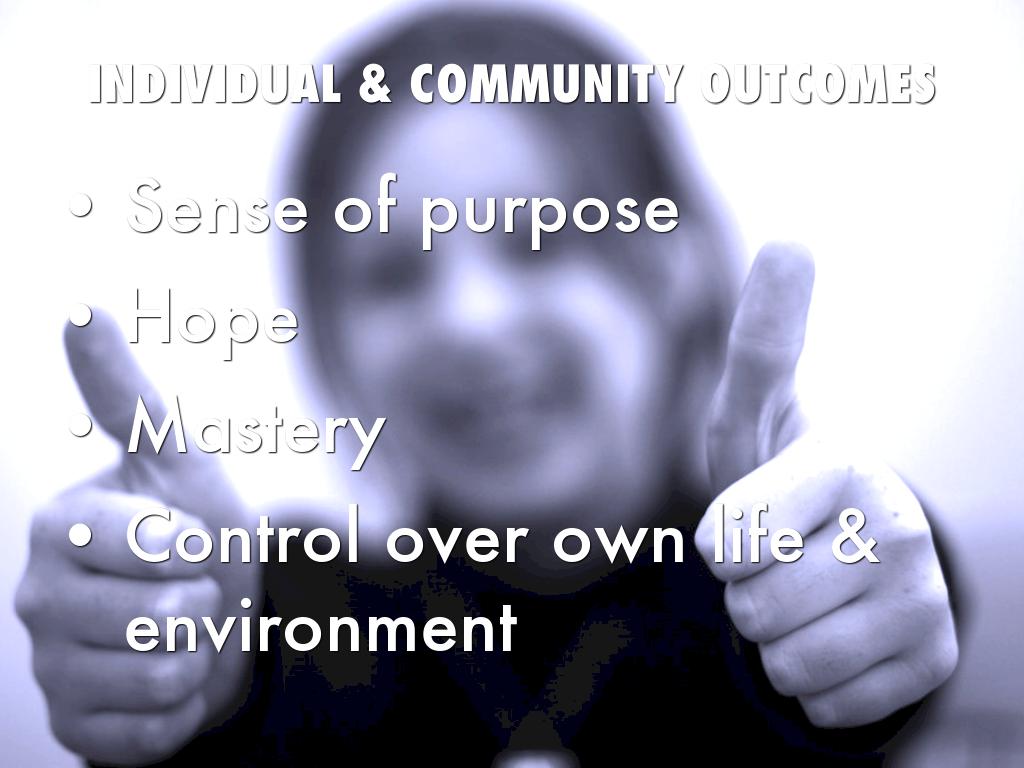 INDIVIDUAL & COMMUNITY OUTCOMES

• Sense of purpose
• Hope
• Mastery
• Control over own life & environment